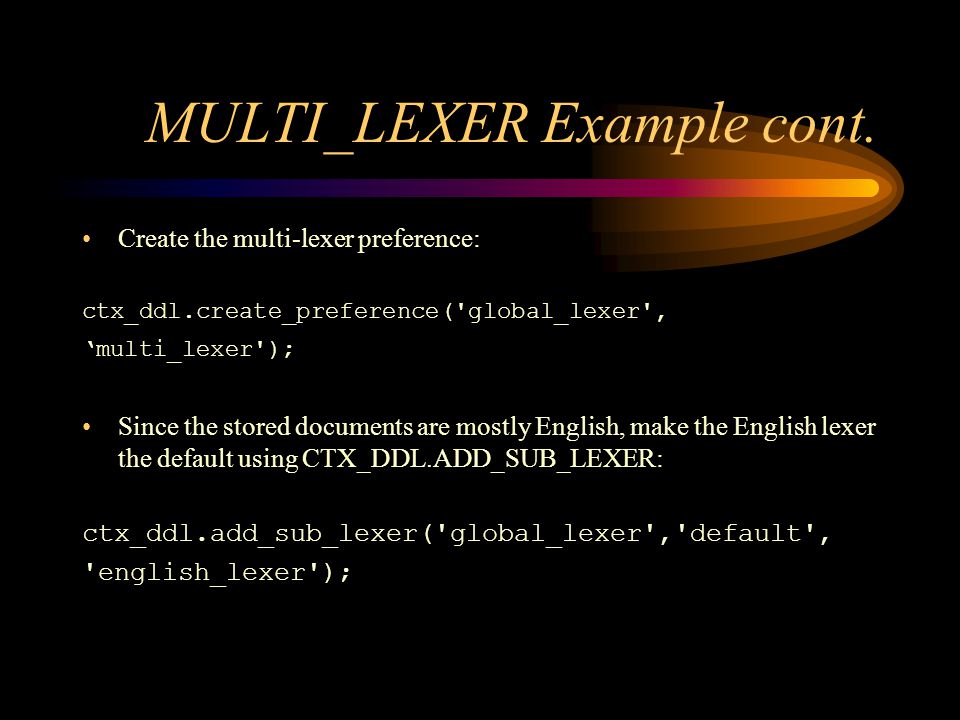 MULTI_LEXER Example cont.

• Create the multi-lexer preference:

ctx_ddl.create_preference('global_lexer', ‘multi_lexer');

• Since the stored documents are mostly English, make the English lexer the default using CTX_DDL.ADD_SUB_LEXER:

ctx_ddl.add_sub_lexer('global_lexer','default', 'english_lexer');